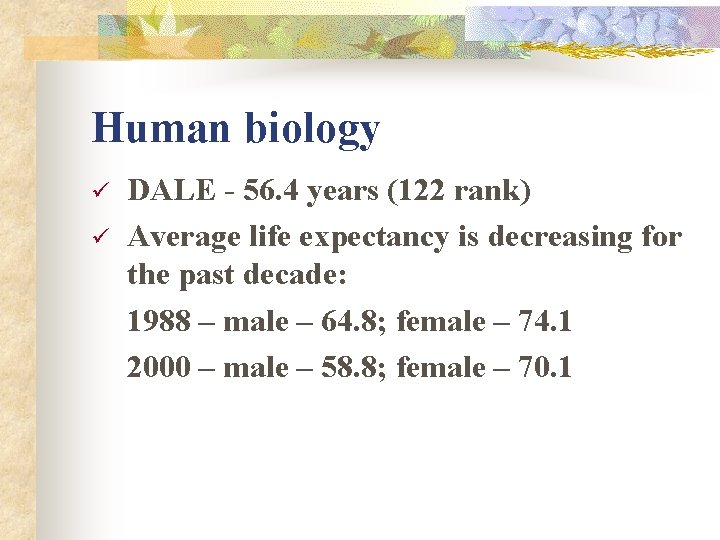 Human biology

✓ DALE - 56.4 years (122 rank)

✓ Average life expectancy is decreasing for the past decade:

1988 – male – 64.8; female – 74.1

2000 – male – 58.8; female – 70.1